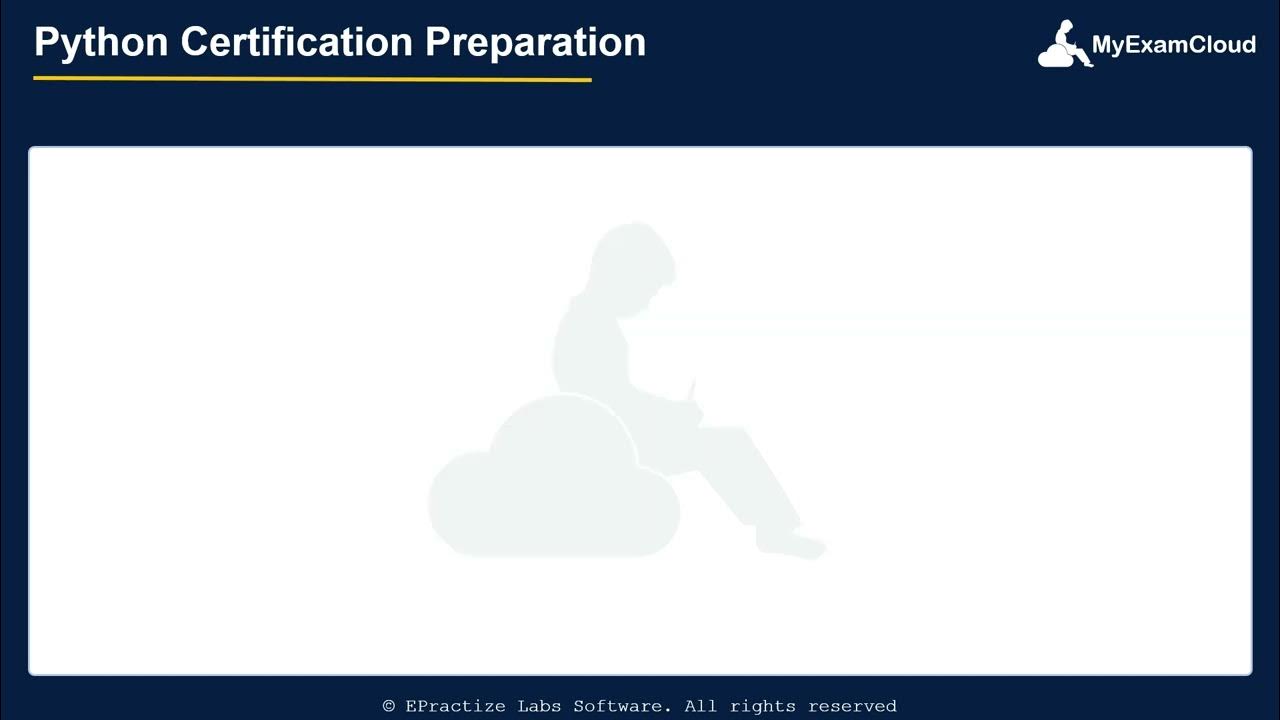 Python Certification Preparation

MyExamCloud

© EPractize Labs Software. All rights reserved